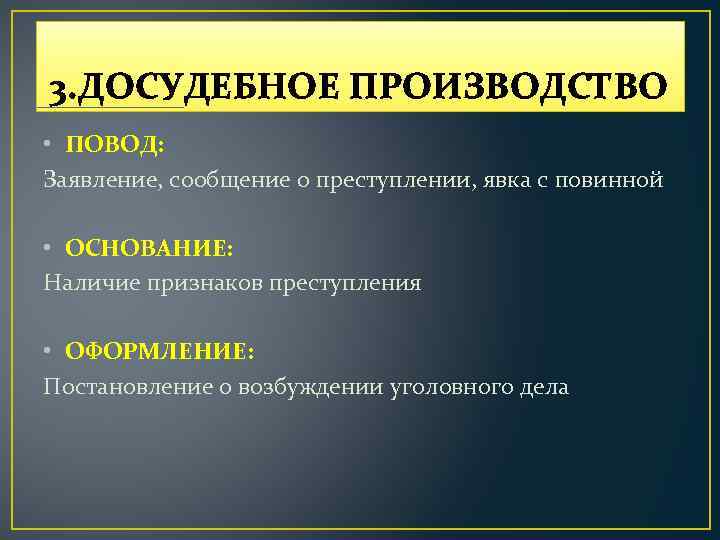 3.ДОСУДЕБНОЕ ПРОИЗВОДСТВО

• ПОВОД:
Заявление, сообщение о преступлении, явка с повинной

• ОСНОВАНИЕ:
Наличие признаков преступления

• ОФОРМЛЕНИЕ:
Постановление о возбуждении уголовного дела